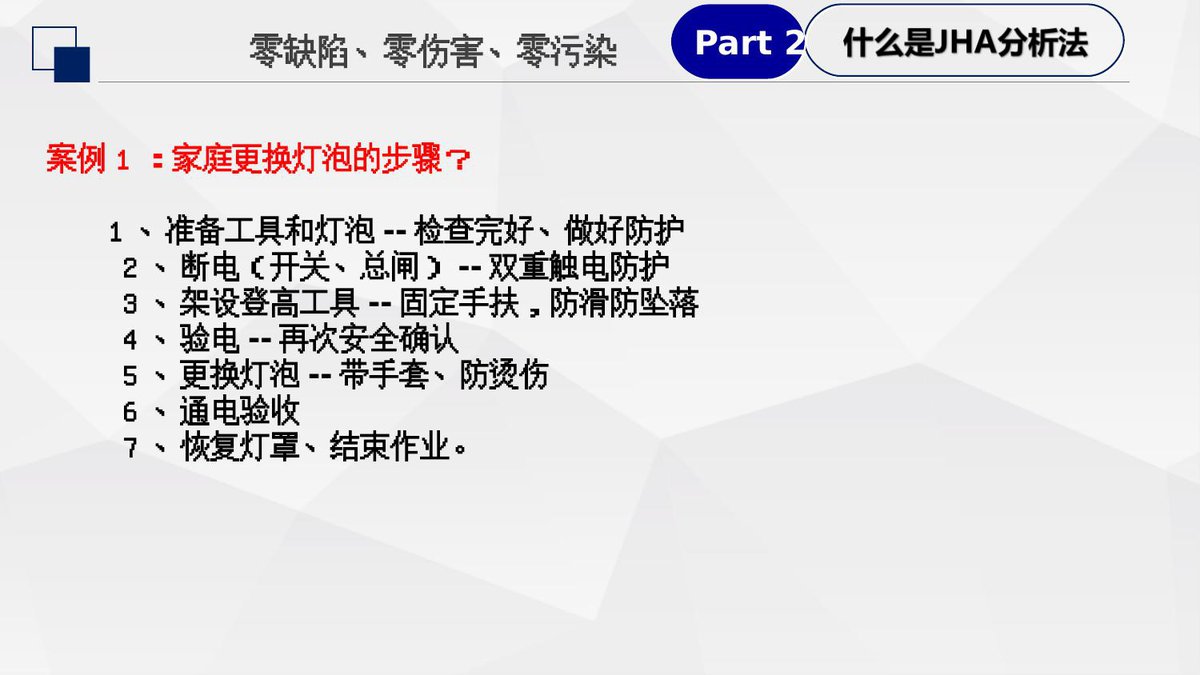 零缺陷、零伤害、零污染

Part 2

什么是JHA分析法

案例 1 ：家庭更换灯泡的步骤？

1 、准备工具和灯泡 -- 检查完好、做好防护
2 、断电（开关、总闸） -- 双重触电防护
3 、架设登高工具 -- 固定手扶，防滑防坠落
4 、验电 -- 再次安全确认
5 、更换灯泡 -- 带手套、防烫伤
6 、通电验收
7 、恢复灯罩、结束作业。